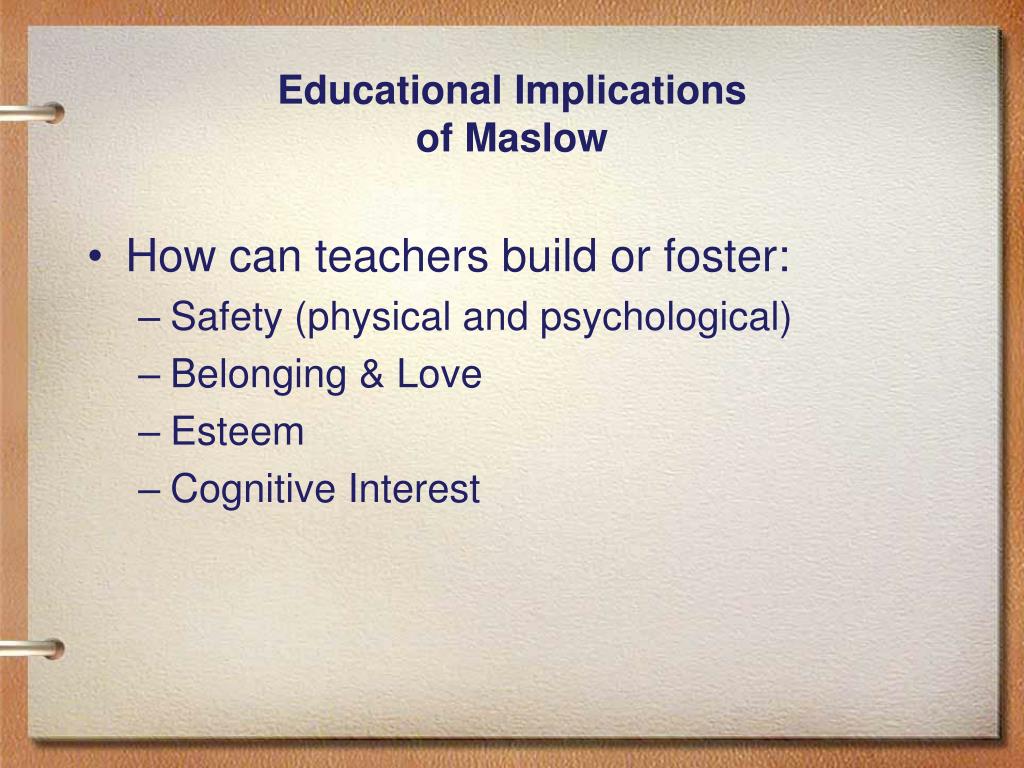 Educational Implications of Maslow

• How can teachers build or foster:
– Safety (physical and psychological)
– Belonging & Love
– Esteem
– Cognitive Interest